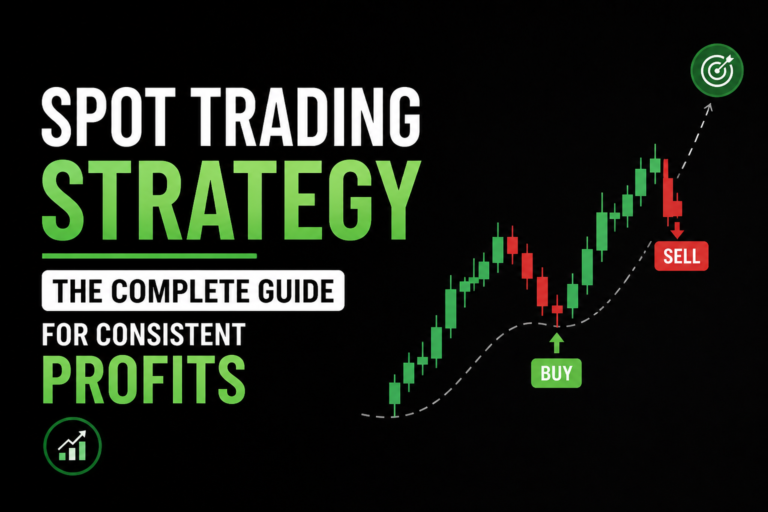 SPOT TRADING
STRATEGY

THE COMPLETE GUIDE
FOR CONSISTENT
PROFITS

SELL

BUY